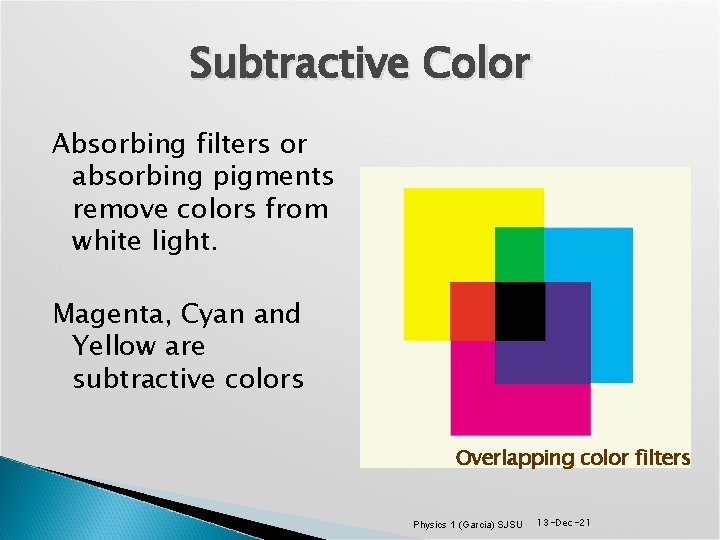 Subtractive Color

Absorbing filters or absorbing pigments remove colors from white light.

Magenta, Cyan and Yellow are subtractive colors

Overlapping color filters

Physics 1 (Garcia) SJSU 13-Dec-21